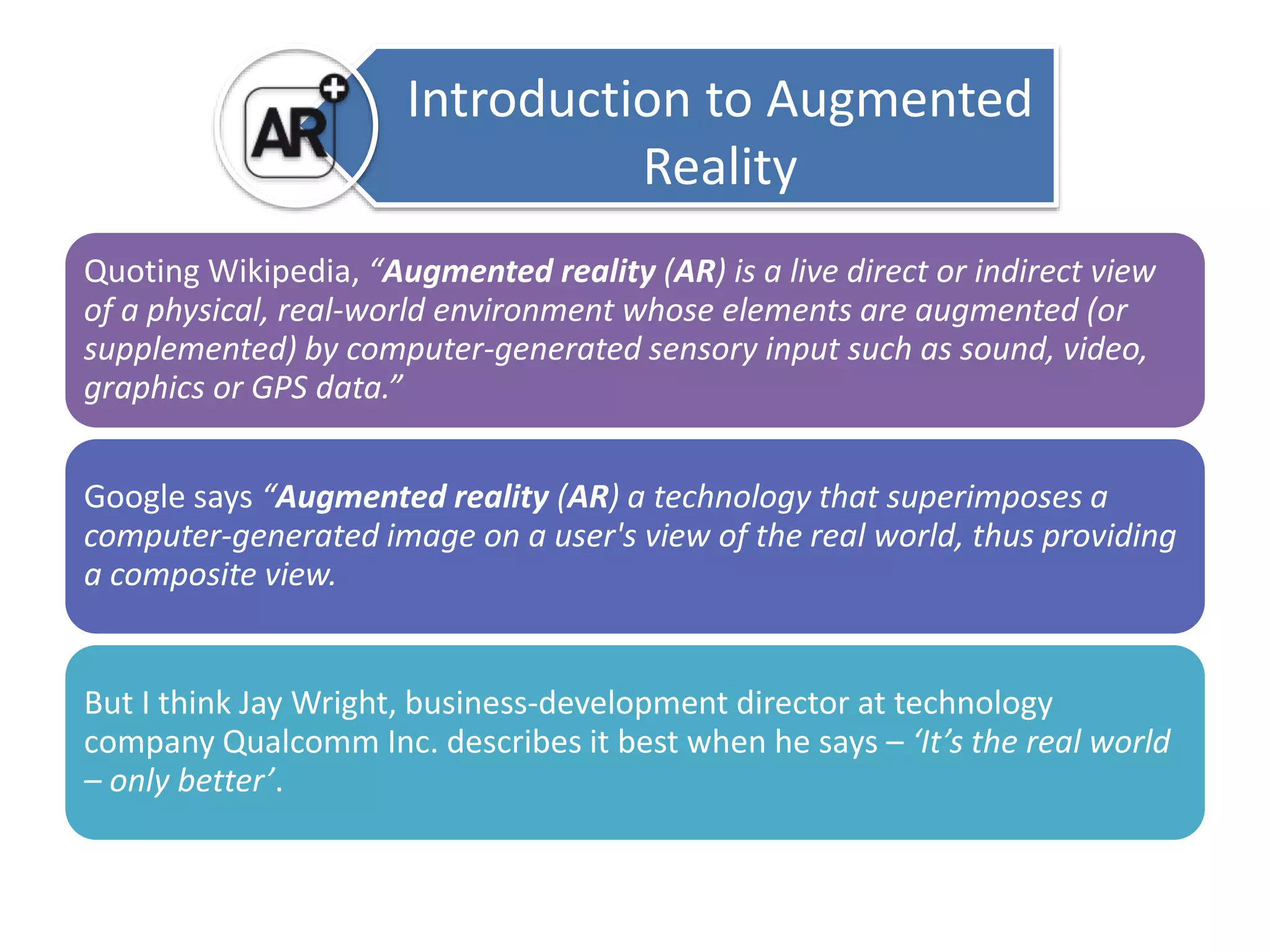 AR

Introduction to Augmented Reality

Quoting Wikipedia, “Augmented reality (AR) is a live direct or indirect view of a physical, real-world environment whose elements are augmented (or supplemented) by computer-generated sensory input such as sound, video, graphics or GPS data.”

Google says “Augmented reality (AR) a technology that superimposes a computer-generated image on a user's view of the real world, thus providing a composite view.

But I think Jay Wright, business-development director at technology company Qualcomm Inc. describes it best when he says – ‘It’s the real world – only better’.